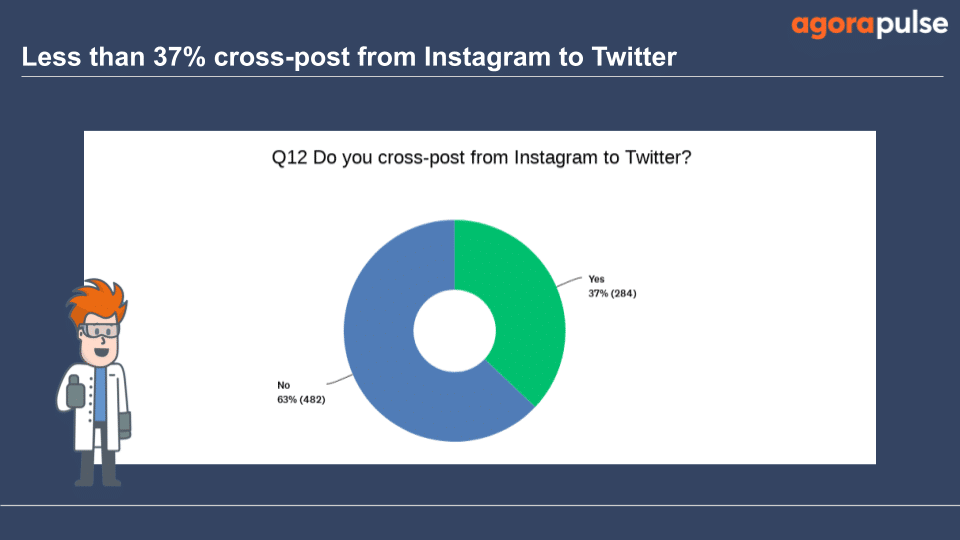 agorapulse

Less than 37% cross-post from Instagram to Twitter

Q12 Do you cross-post from Instagram to Twitter?

Yes
37% (284)

No
63% (482)